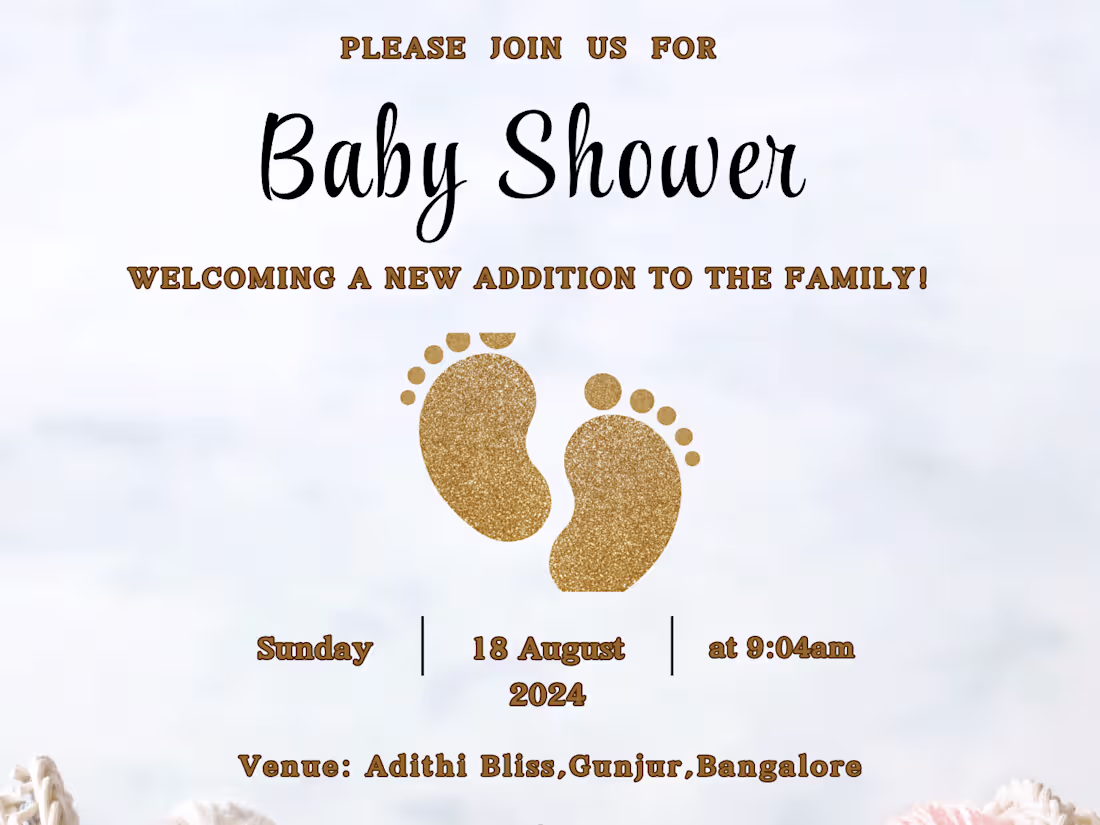 PLEASE JOIN US FOR

Baby Shower

WELCOMING A NEW ADDITION TO THE FAMILY!

Sunday | 18 August 2024 | at 9:04am

Venue: Adithi Bliss,Gunjur,Bangalore